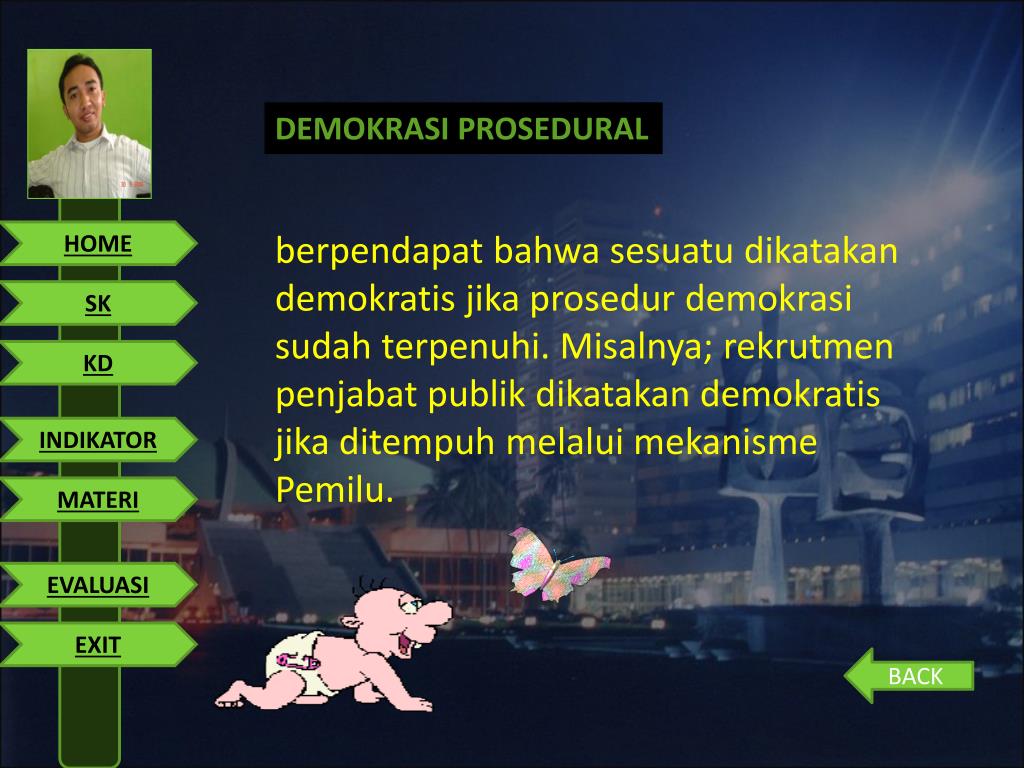 HOME

SK

KD

INDIKATOR

MATERI

EVALUASI

EXIT

DEMOKRASI PROSEDURAL

berpendapat bahwa sesuatu dikatakan demokratis jika prosedur demokrasi sudah terpenuhi. Misalnya; rekrutmen penjabat publik dikatakan demokratis jika ditempuh melalui mekanisme Pemilu.

BACK